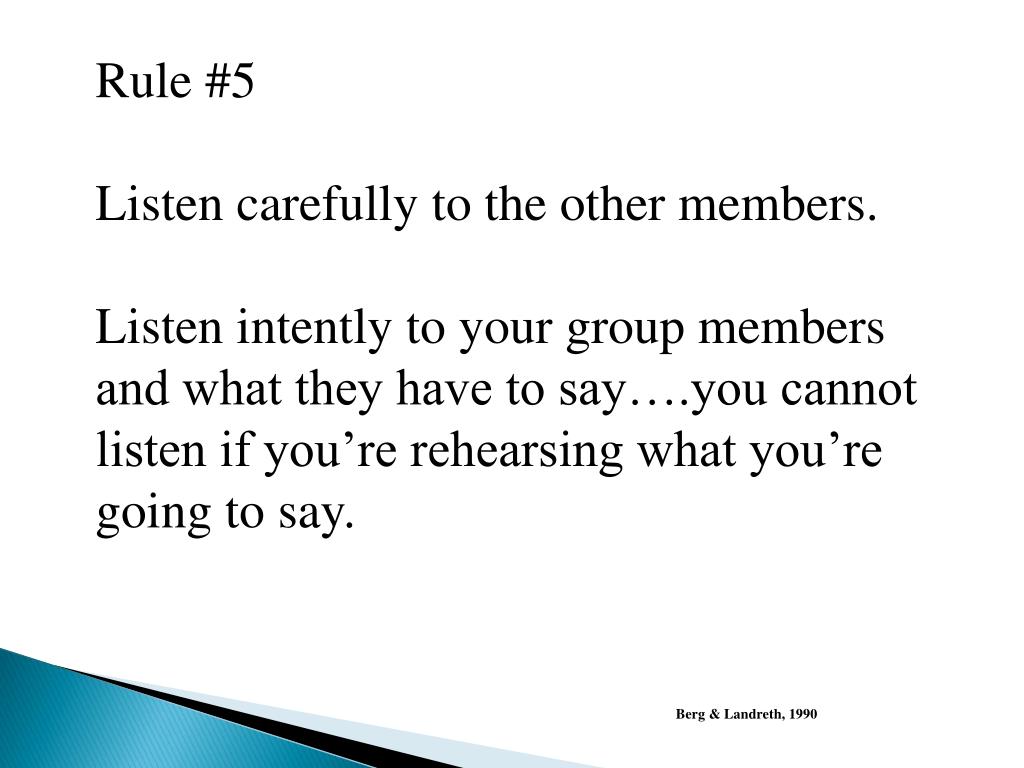 Rule #5

Listen carefully to the other members.

Listen intently to your group members and what they have to say….you cannot listen if you’re rehearsing what you’re going to say.

Berg & Landreth, 1990